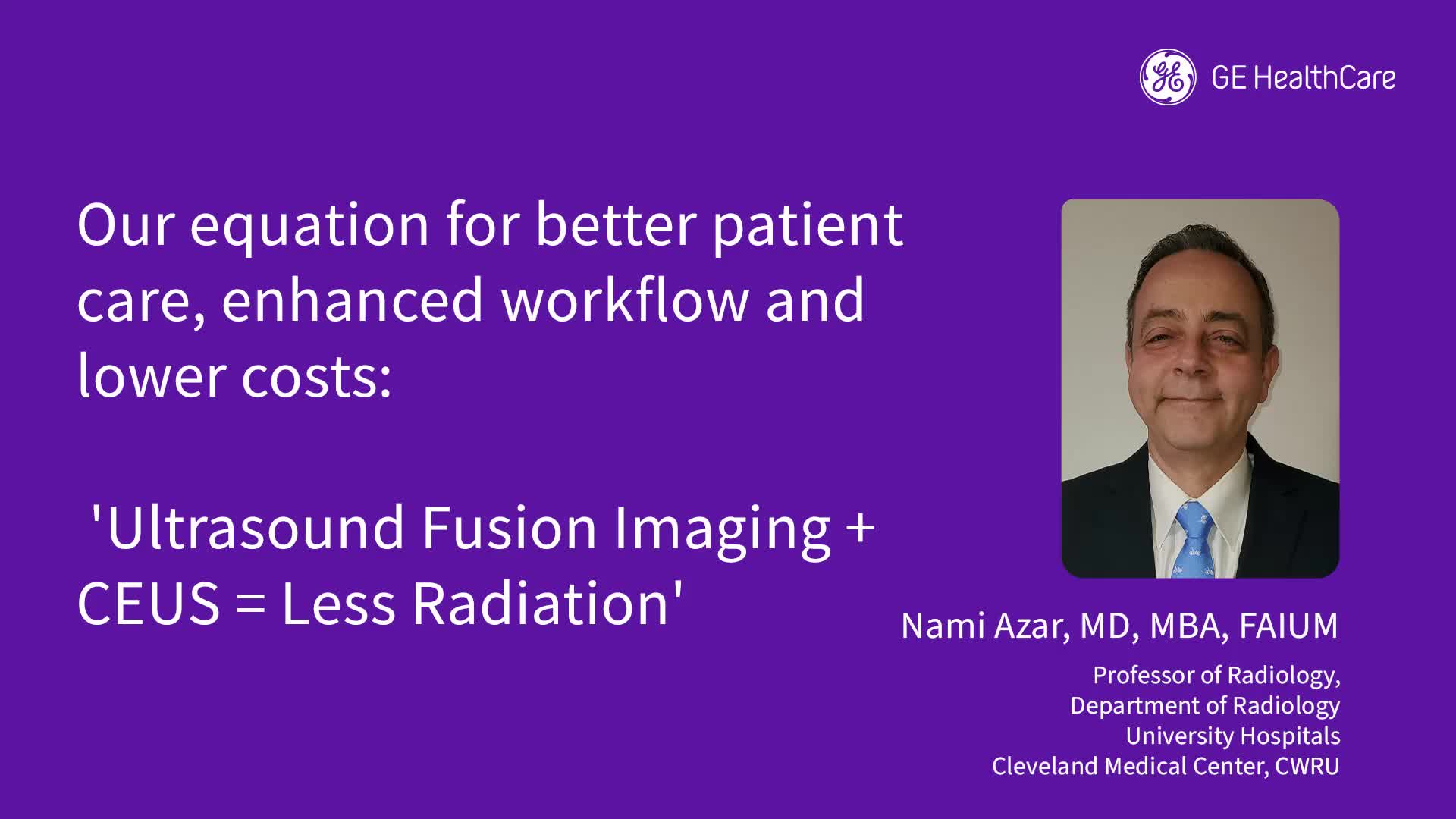 GE HealthCare

Our equation for better patient care, enhanced workflow and lower costs:

'Ultrasound Fusion Imaging + CEUS = Less Radiation'

Nami Azar, MD, MBA, FAIUM

Professor of Radiology, Department of Radiology University Hospitals Cleveland Medical Center, CWRU